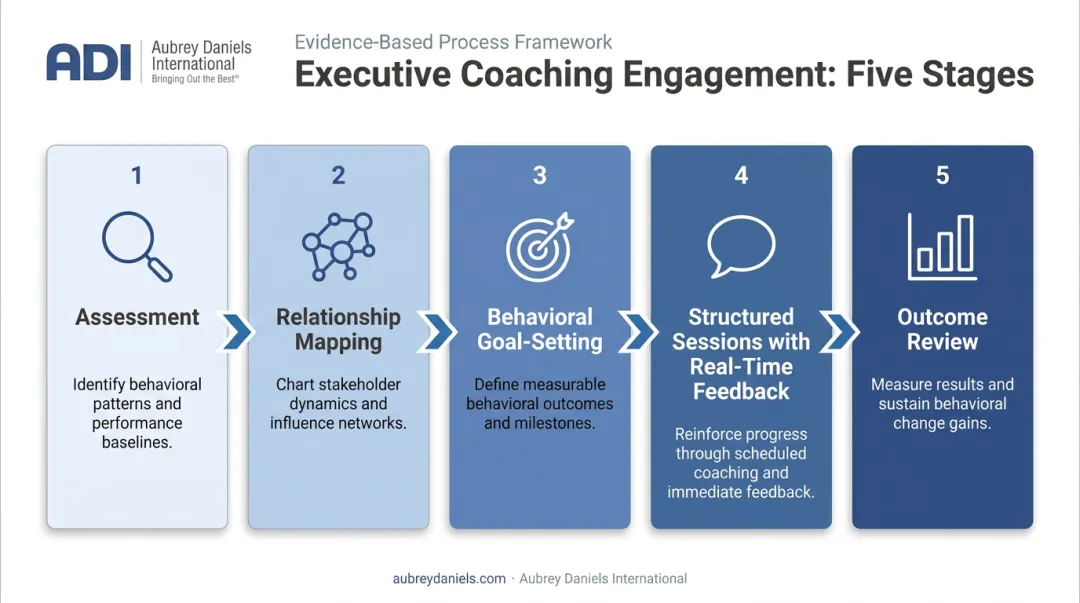 ADI Aubrey Daniels International Bringing Out the Best®

Evidence-Based Process Framework

Executive Coaching Engagement: Five Stages

1

Assessment

Identify behavioral patterns and performance baselines.

2

Relationship Mapping

Chart stakeholder dynamics and influence networks.

3

Behavioral Goal-Setting

Define measurable behavioral outcomes and milestones.

4

Structured Sessions with Real-Time Feedback

Reinforce progress through scheduled coaching and immediate feedback.

5

Outcome Review

Measure results and sustain behavioral change gains.

aubreydaniels.com · Aubrey Daniels International